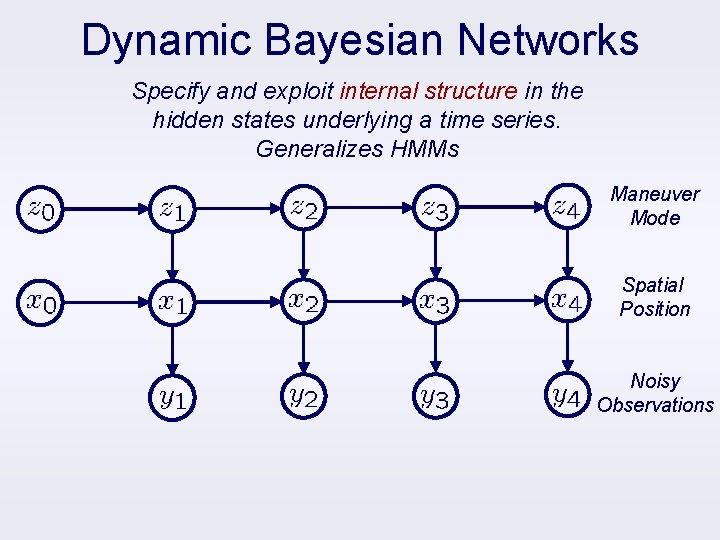 Dynamic Bayesian Networks

Specify and exploit internal structure in the hidden states underlying a time series.
Generalizes HMMs

$z_0$ $z_1$ $z_2$ $z_3$ $z_4$ Maneuver Mode

$x_0$ $x_1$ $x_2$ $x_3$ $x_4$ Spatial Position

$y_1$ $y_2$ $y_3$ $y_4$ Noisy Observations